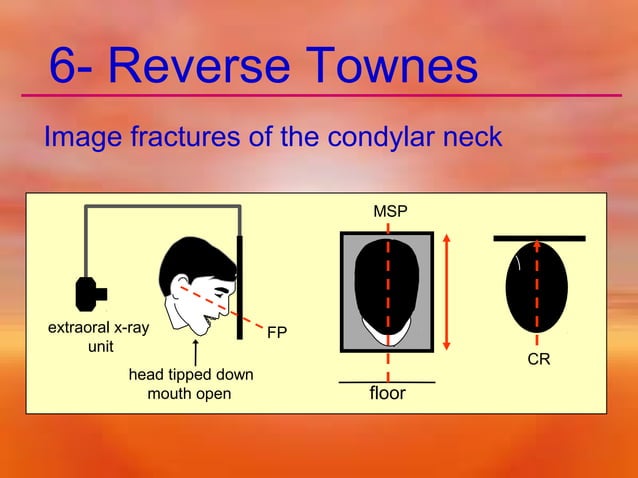 6- Reverse Townes

Image fractures of the condylar neck

extraoral x-ray unit

FP

head tipped down mouth open

MSP

floor

CR